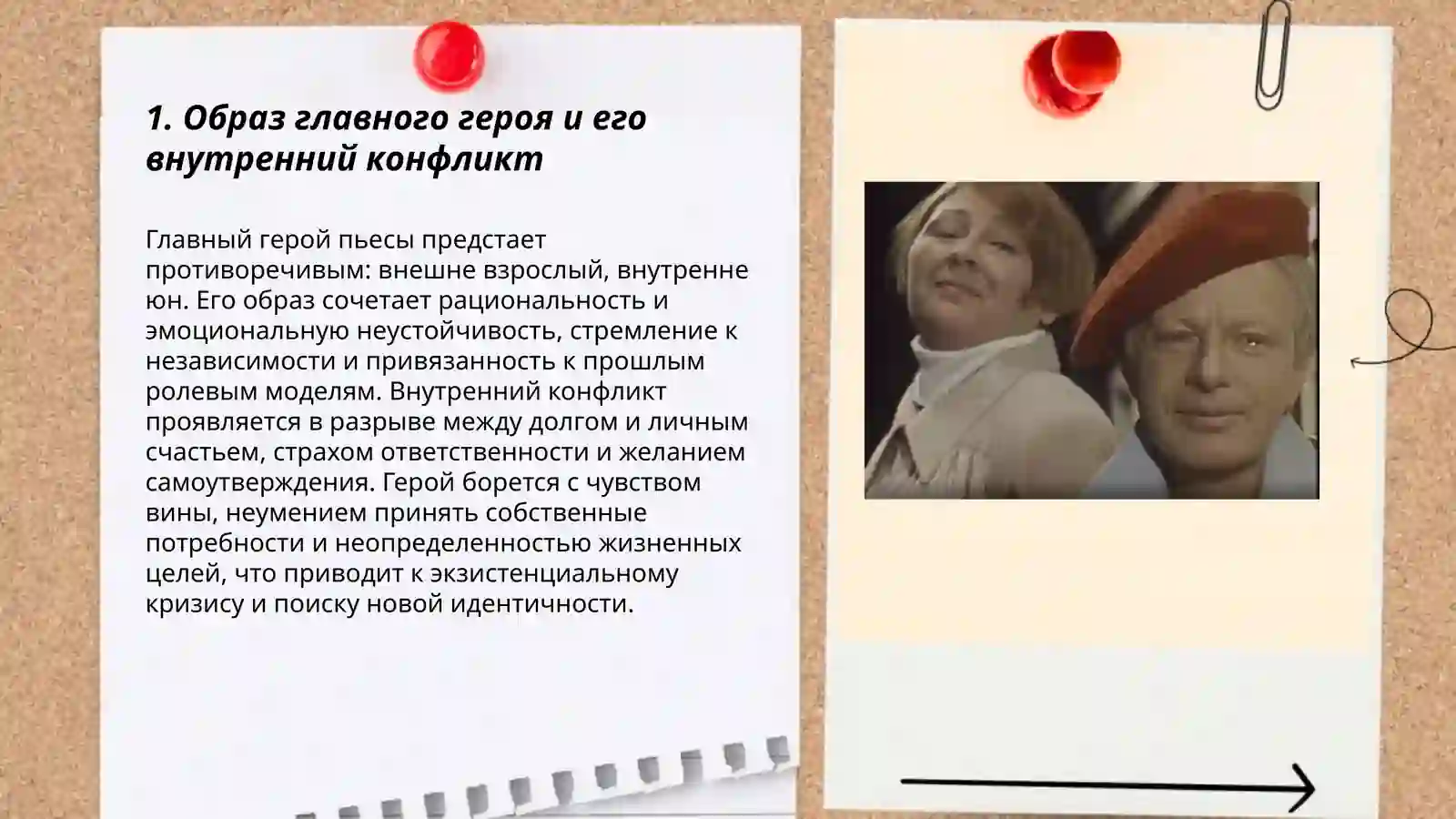 1. Образ главного героя и его внутренний конфликт

Главный герой пьесы предстает противоречивым: внешне взрослый, внутренне юн. Его образ сочетает рациональность и эмоциональную неустойчивость, стремление к независимости и привязанность к прошлым ролевым моделям. Внутренний конфликт проявляется в разрыве между долгом и личным счастьем, страхом ответственности и желанием самоутверждения. Герой борется с чувством вины, неумением принять собственные потребности и неопределенностью жизненных целей, что приводит к экзистенциальному кризису и поиску новой идентичности.